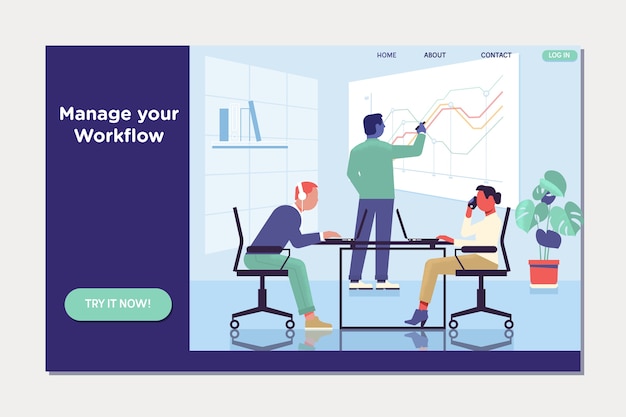 HOME ABOUT CONTACT LOG IN

Manage your Workflow

TRY IT NOW!